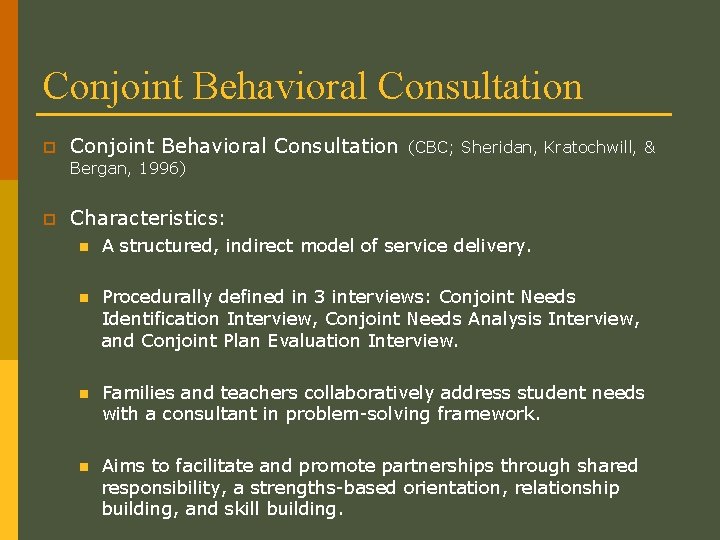 Conjoint Behavioral Consultation

Conjoint Behavioral Consultation (CBC; Sheridan, Kratochwill, & Bergan, 1996)

Characteristics:

A structured, indirect model of service delivery.

Procedurally defined in 3 interviews: Conjoint Needs Identification Interview, Conjoint Needs Analysis Interview, and Conjoint Plan Evaluation Interview.

Families and teachers collaboratively address student needs with a consultant in problem-solving framework.

Aims to facilitate and promote partnerships through shared responsibility, a strengths-based orientation, relationship building, and skill building.